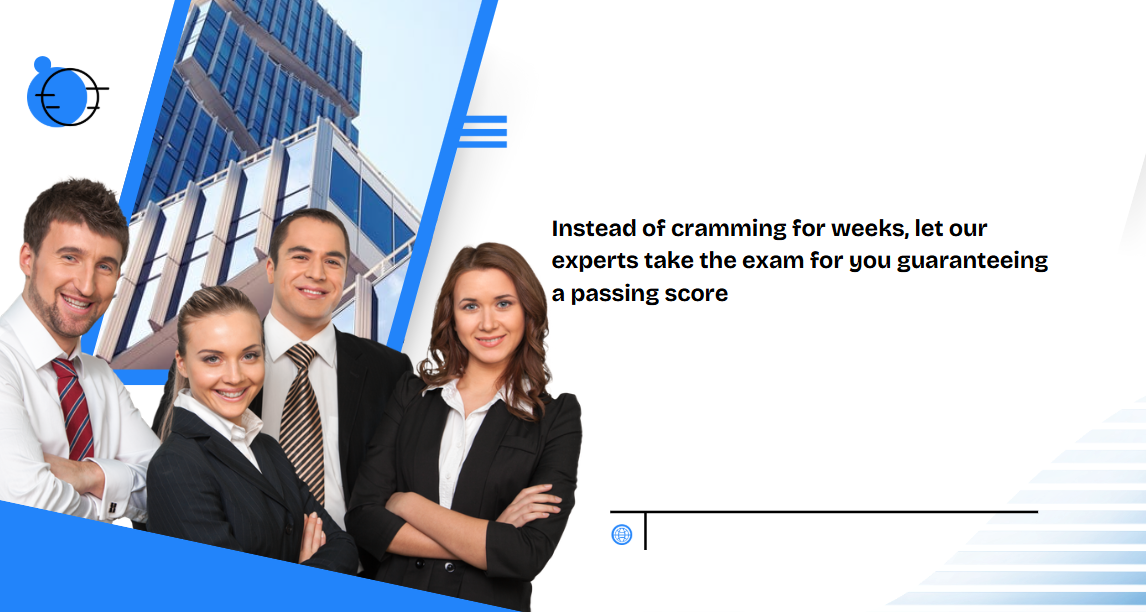 Instead of cramming for weeks, let our experts take the exam for you guaranteeing a passing score